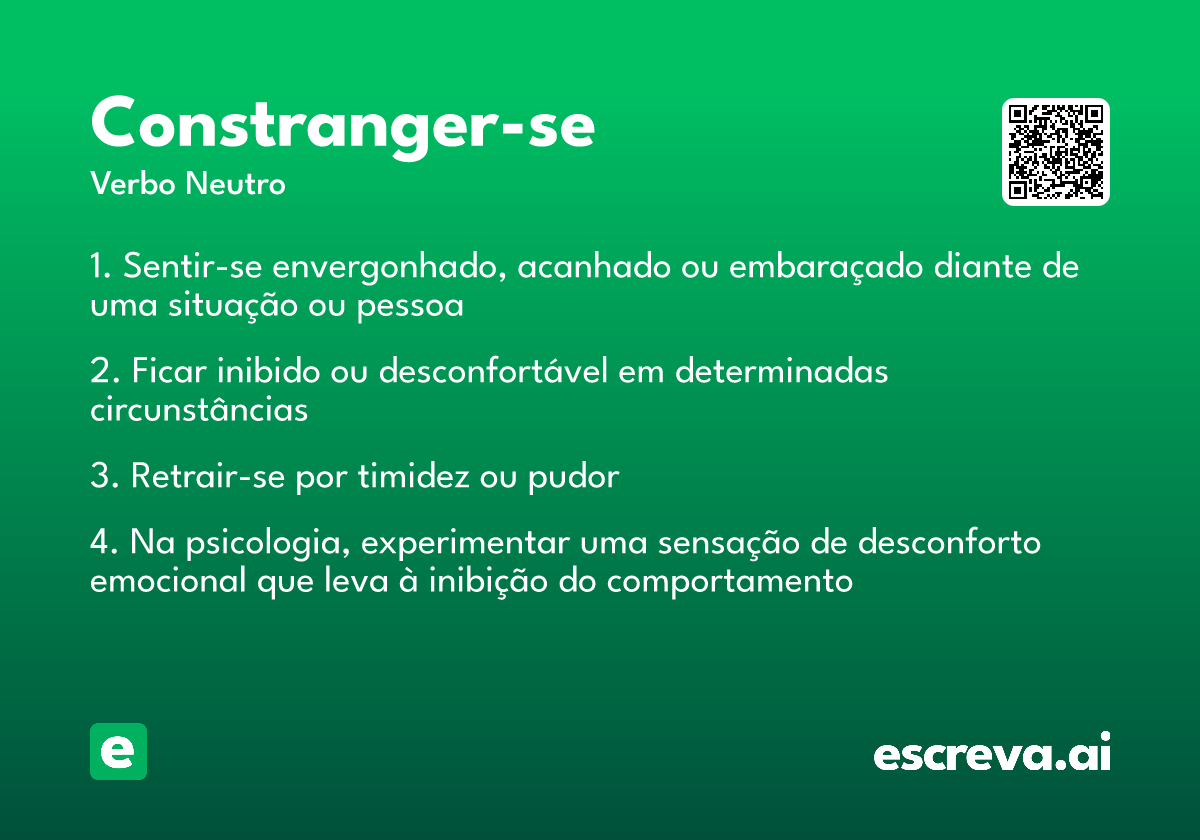 Constranger-se
Verbo Neutro

1. Sentir-se envergonhado, acanhado ou embaraçado diante de uma situação ou pessoa

2. Ficar inibido ou desconfortável em determinadas circunstâncias

3. Retrair-se por timidez ou pudor

4. Na psicologia, experimentar uma sensação de desconforto emocional que leva à inibição do comportamento

e

escreva.ai